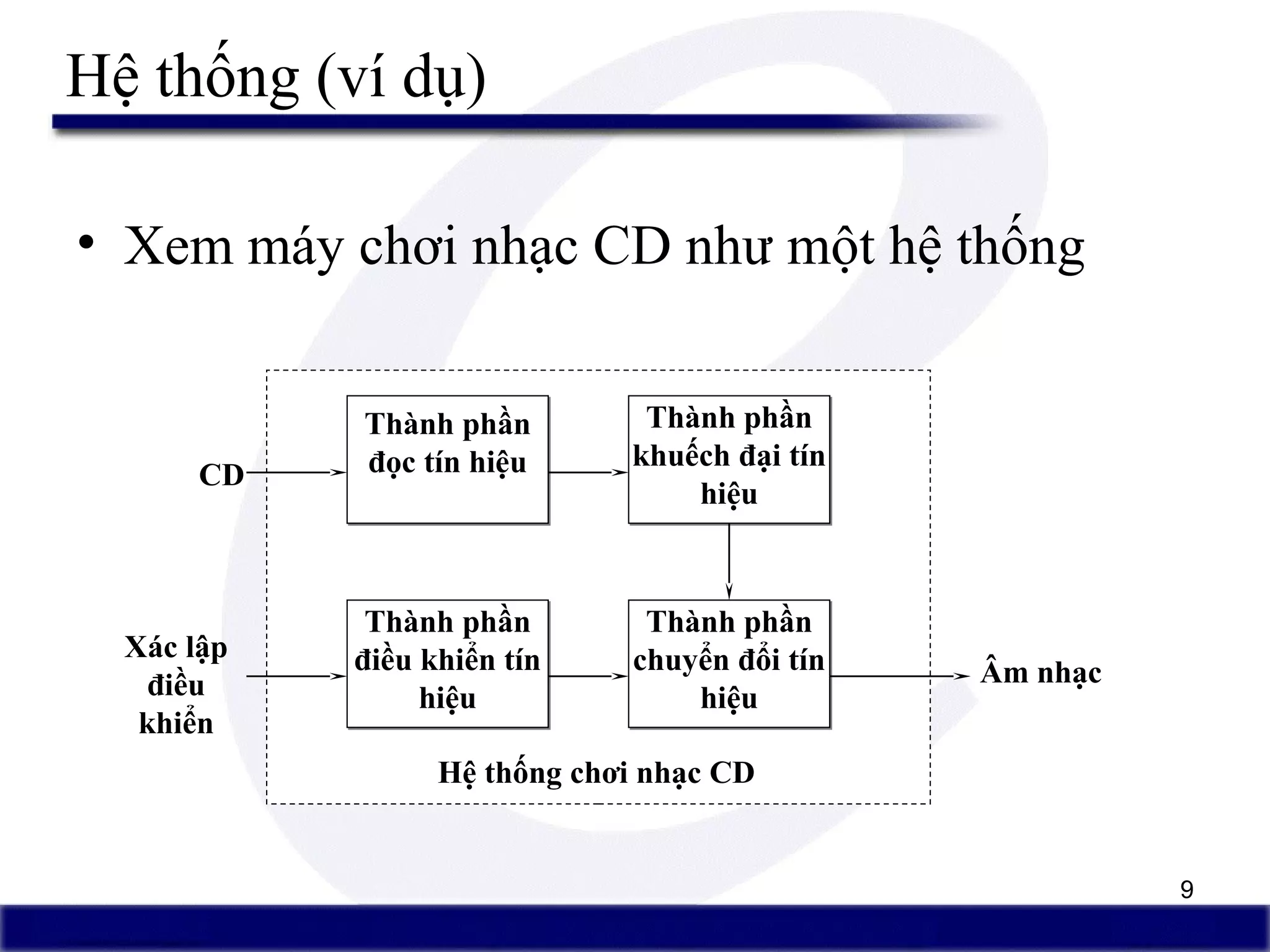 Hệ thống (ví dụ)

• Xem máy chơi nhạc CD như một hệ thống

CD

Thành phần đọc tín hiệu

Thành phần khuếch đại tín hiệu

Xác lập điều khiển

Thành phần điều khiển tín hiệu

Thành phần chuyển đổi tín hiệu

Âm nhạc

Hệ thống chơi nhạc CD

9